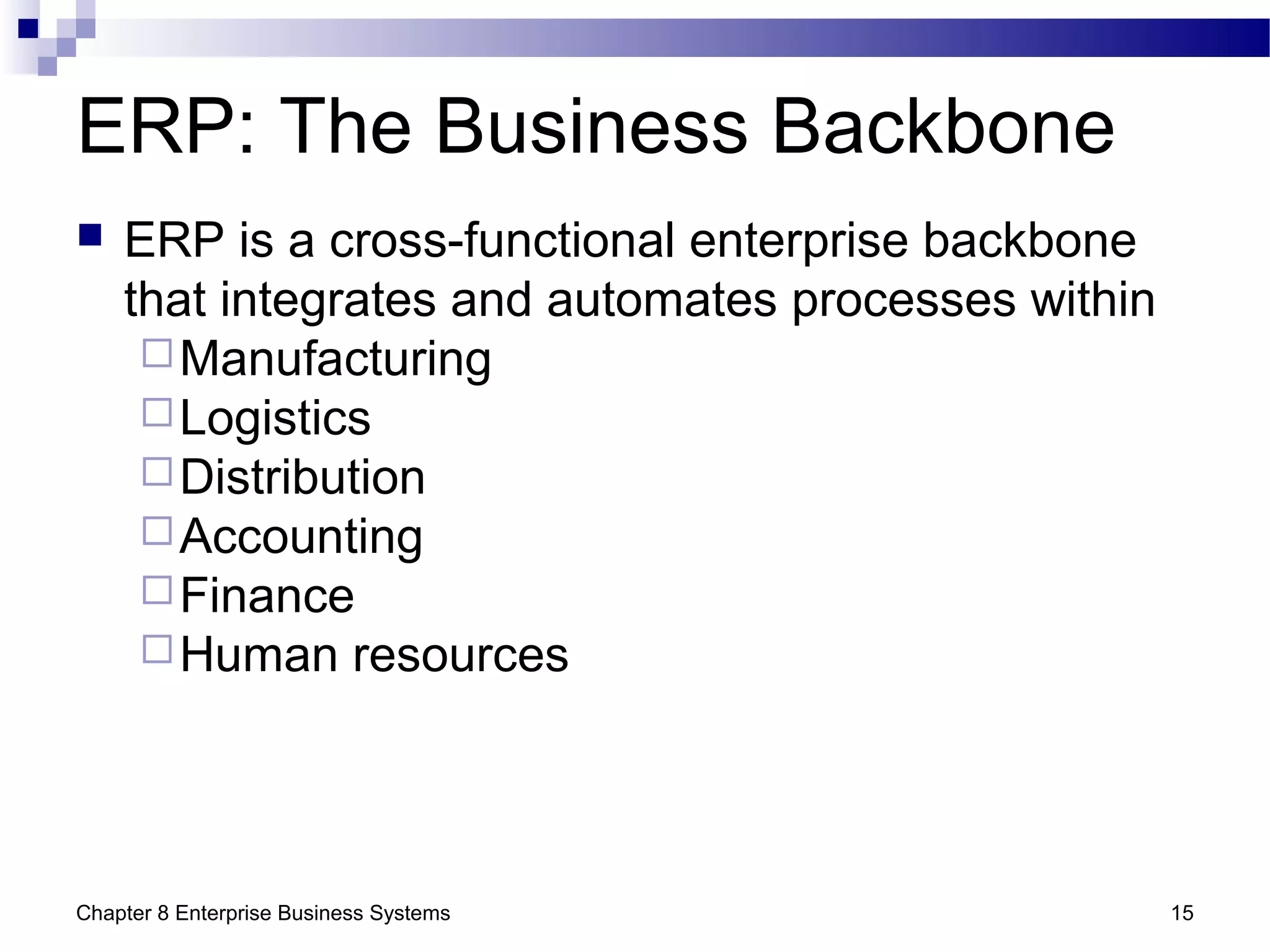 ERP: The Business Backbone

ERP is a cross-functional enterprise backbone that integrates and automates processes within

Manufacturing

Logistics

Distribution

Accounting

Finance

Human resources

Chapter 8 Enterprise Business Systems

15